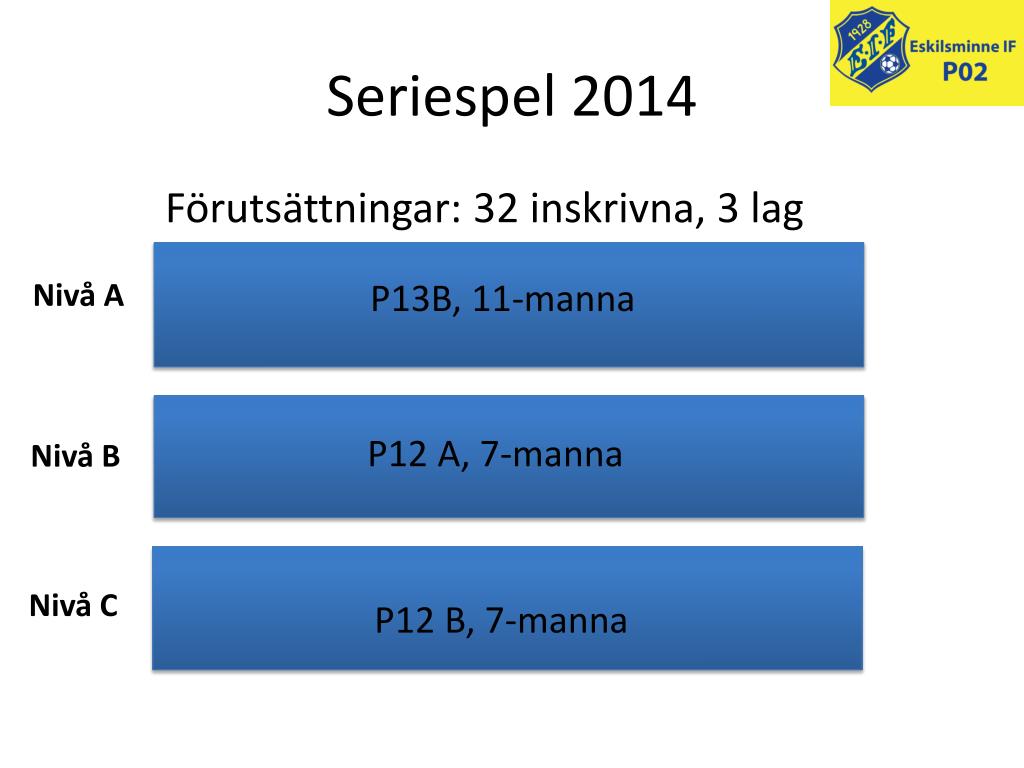 1928
E.I.F
Eskilsminne IF
P02

Seriespel 2014

Förutsättningar: 32 inskrivna, 3 lag

Nivå A
P13B, 11-manna

Nivå B
P12 A, 7-manna

Nivå C
P12 B, 7-manna